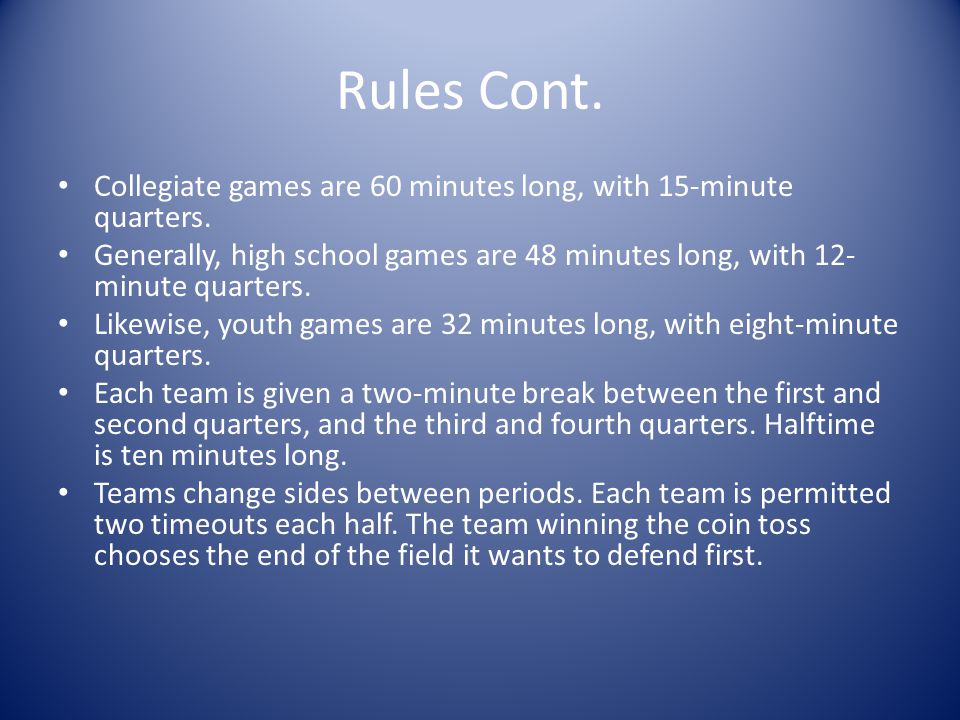 Rules Cont.

• Collegiate games are 60 minutes long, with 15-minute quarters.
• Generally, high school games are 48 minutes long, with 12-minute quarters.
• Likewise, youth games are 32 minutes long, with eight-minute quarters.
• Each team is given a two-minute break between the first and second quarters, and the third and fourth quarters. Halftime is ten minutes long.
• Teams change sides between periods. Each team is permitted two timeouts each half. The team winning the coin toss chooses the end of the field it wants to defend first.